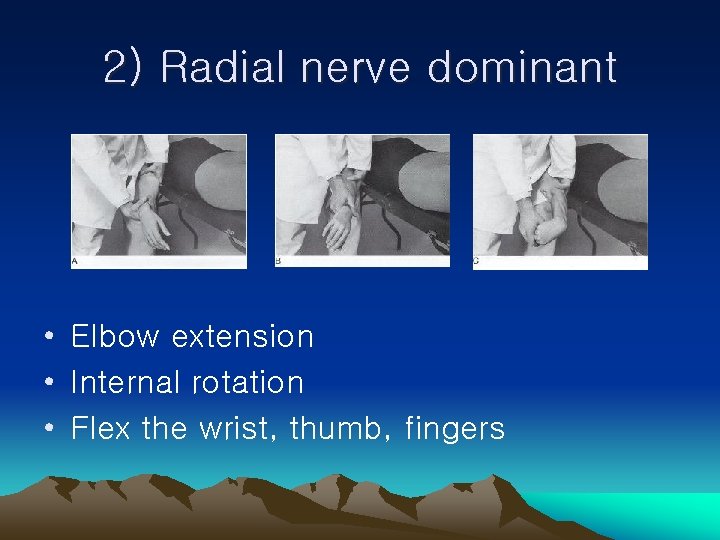 2) Radial nerve dominant

A

B

C

• Elbow extension
• Internal rotation
• Flex the wrist, thumb, fingers